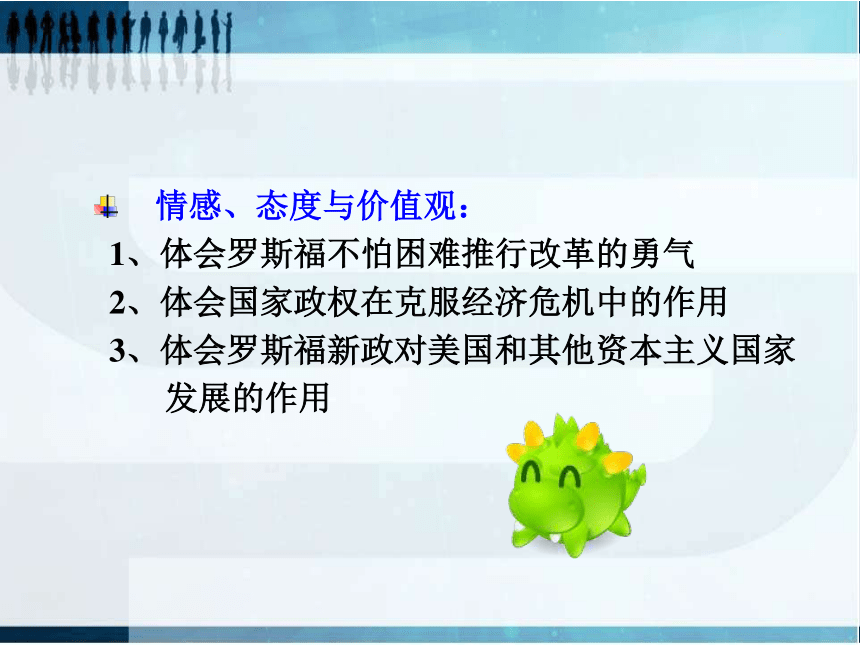 情感、态度与价值观：

1、体会罗斯福不怕困难推行改革的勇气

2、体会国家政权在克服经济危机中的作用

3、体会罗斯福新政对美国和其他资本主义国家发展的作用